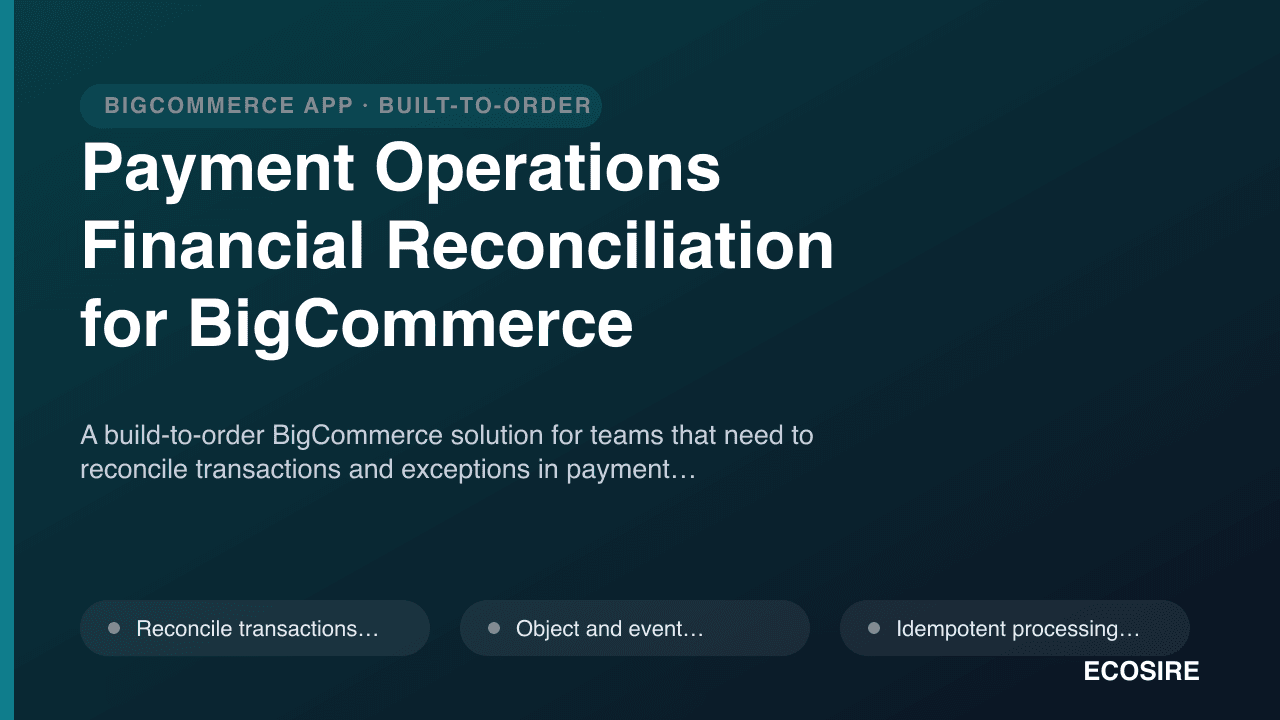 BIGCOMMERCE APP · BUILT-TO-ORDER

Payment Operations Financial Reconciliation for BigCommerce

A build-to-order BigCommerce solution for teams that need to reconcile transactions and exceptions in payment…

Reconcile transactions…

Object and event…

Idempotent processing…

ECOSIRE